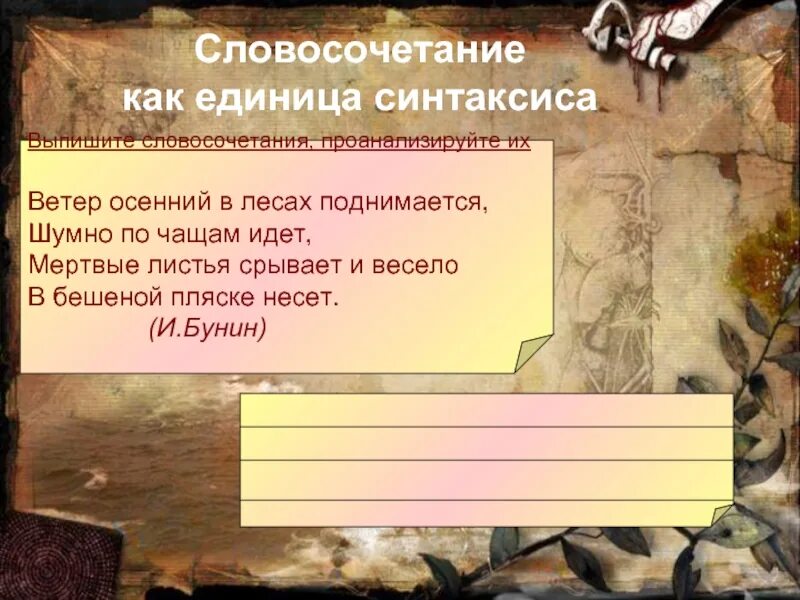 Словосочетание
как единица синтаксиса

Выпишите словосочетания, проанализируйте их

Ветер осенний в лесах поднимается,
Шумно по чащам идет,
Мертвые листья срывает и весело
В бешеной пляске несет.
(И.Бунин)